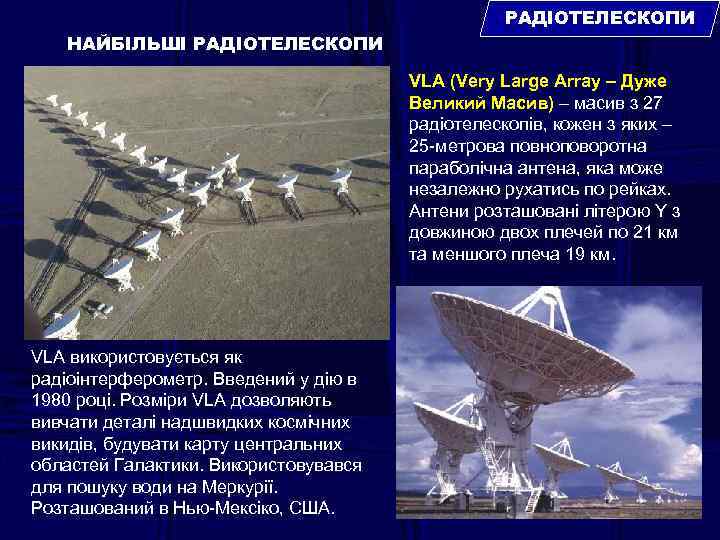 РАДІОТЕЛЕСКОПИ

НАЙБІЛЬШІ РАДІОТЕЛЕСКОПИ

VLA (Very Large Array – Дуже Великий Масив) – масив з 27 радіотелескопів, кожен з яких – 25-метрова повноповоротна параболічна антена, яка може незалежно рухатись по рейках. Антени розташовані літерою Y з довжиною двох плечей по 21 км та меншого плеча 19 км.

VLA використовується як радіоінтерферометр. Введений у дію в 1980 році. Розміри VLA дозволяють вивчати деталі надшвидких космічних викидів, будувати карту центральних областей Галактики. Використовувався для пошуку води на Меркурії. Розташований в Нью-Мексіко, США.